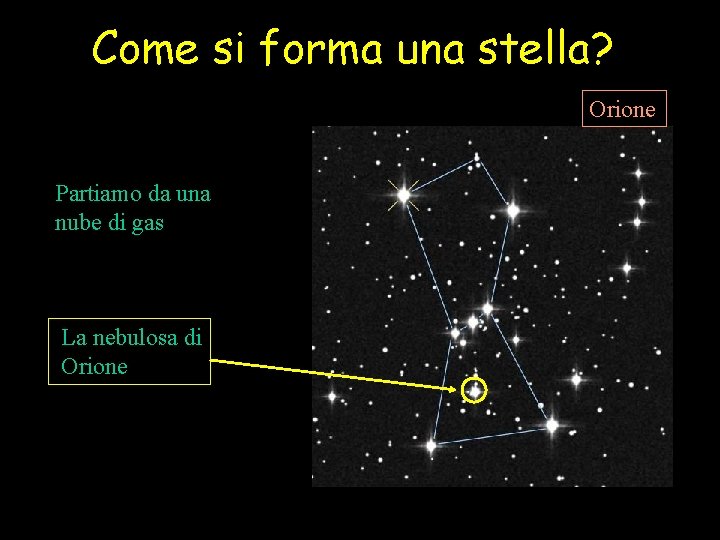 Come si forma una stella?

Orione

Partiamo da una nube di gas

La nebulosa di Orione